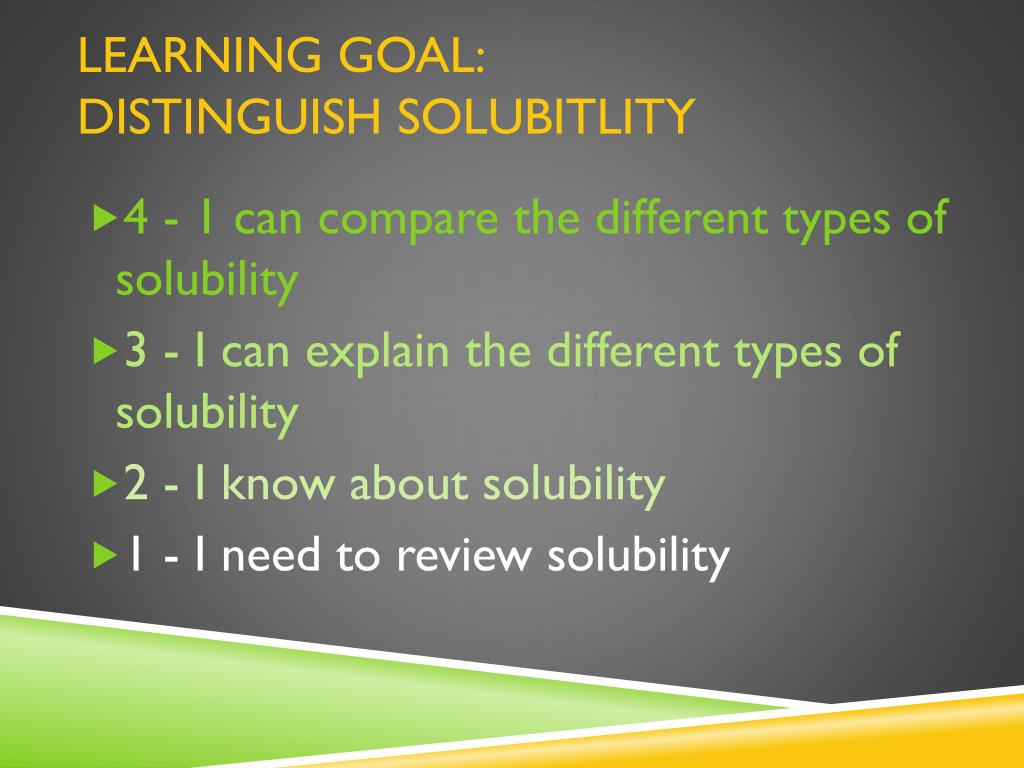 LEARNING GOAL:
DISTINGUISH SOLUBITLITY

4 - I can compare the different types of solubility

3 - I can explain the different types of solubility

2 - I know about solubility

1 - I need to review solubility